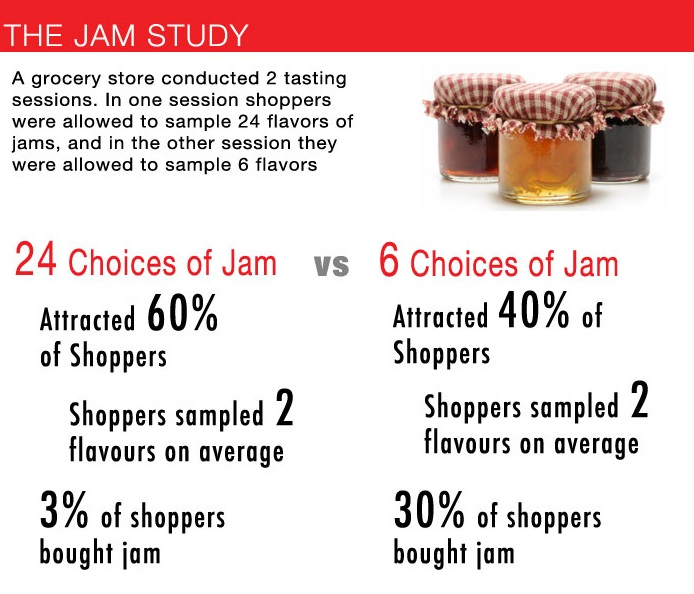 THE JAM STUDY

A grocery store conducted 2 tasting sessions. In one session shoppers were allowed to sample 24 flavors of jams, and in the other session they were allowed to sample 6 flavors

24 Choices of Jam

Attracted 60% of Shoppers

Shoppers sampled 2 flavours on average

3% of shoppers bought jam

vs

6 Choices of Jam

Attracted 40% of Shoppers

Shoppers sampled 2 flavours on average

30% of shoppers bought jam